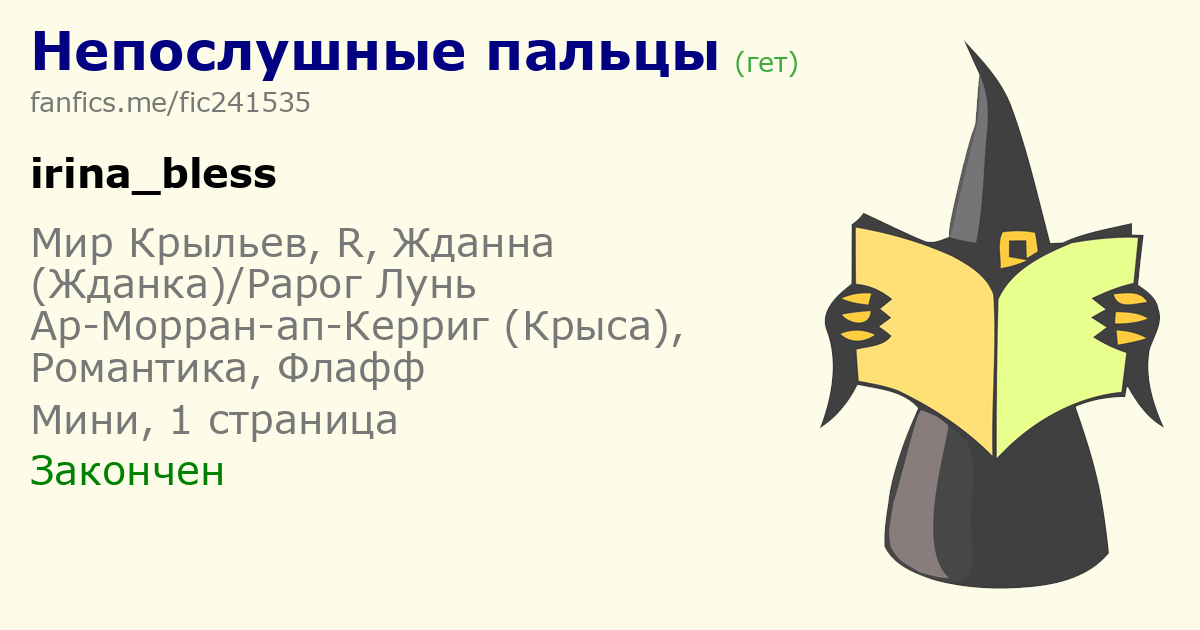 Непослушные пальцы (гет)
fanfics.me/fic241535

irina_bless

Мир Крыльев, R, Жданна (Жданка)/Рарог Лунь Ар-Морран-ап-Керриг (Крыса), Романтика, Флафф

Мини, 1 страница

Закончен